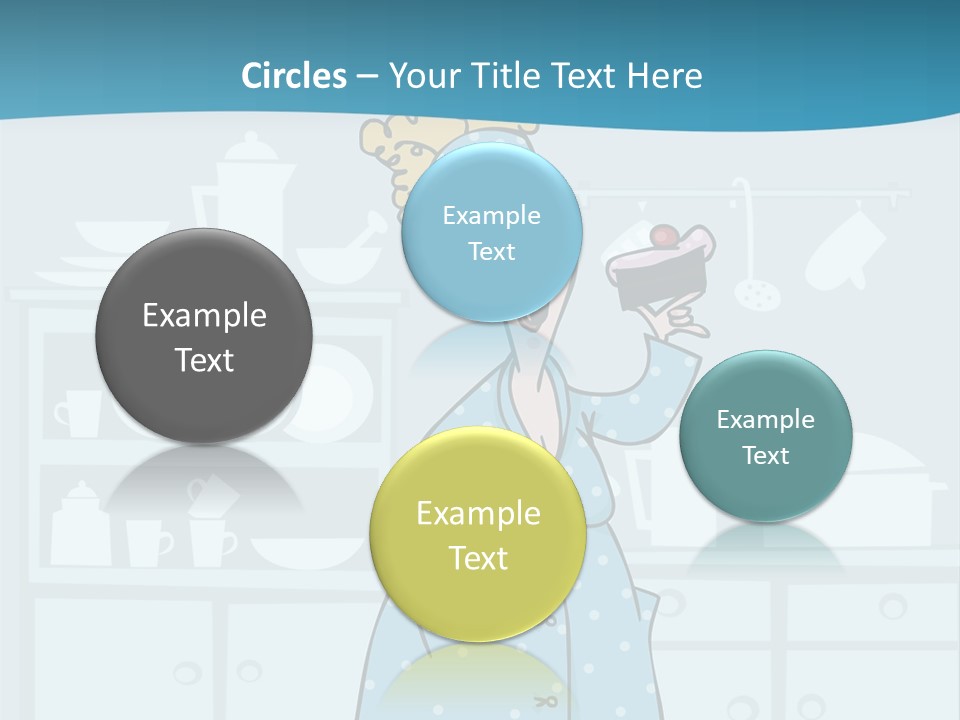 Circles – Your Title Text Here

Example Text

Example Text

Example Text

Example Text